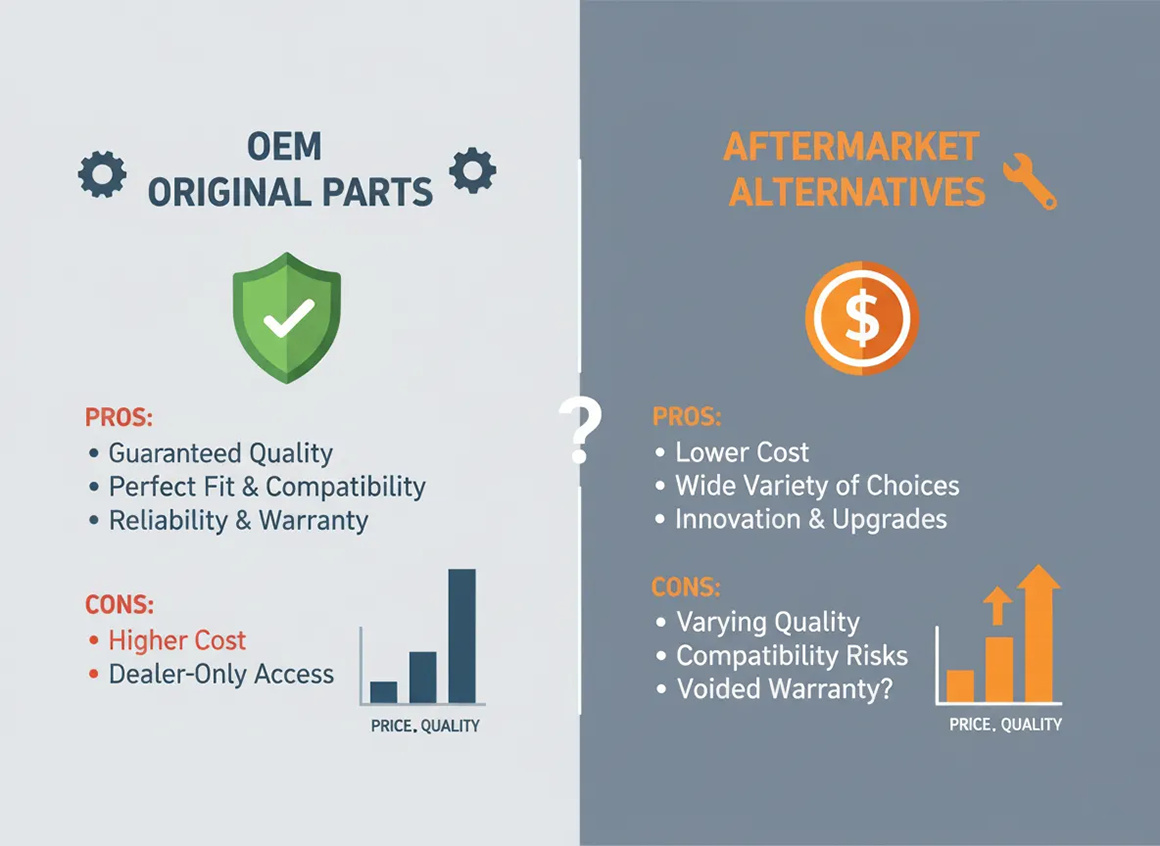 OEM
ORIGINAL PARTS

PROS:
• Guaranteed Quality
• Perfect Fit & Compatibility
• Reliability & Warranty

CONS:
• Higher Cost
• Dealer-Only Access

PRICE. QUALITY

?

AFTERMARKET
ALTERNATIVES

$

PROS:
• Lower Cost
• Wide Variety of Choices
• Innovation & Upgrades

CONS:
• Varying Quality
• Compatibility Risks
• Voided Warranty?

PRICE. QUALITY